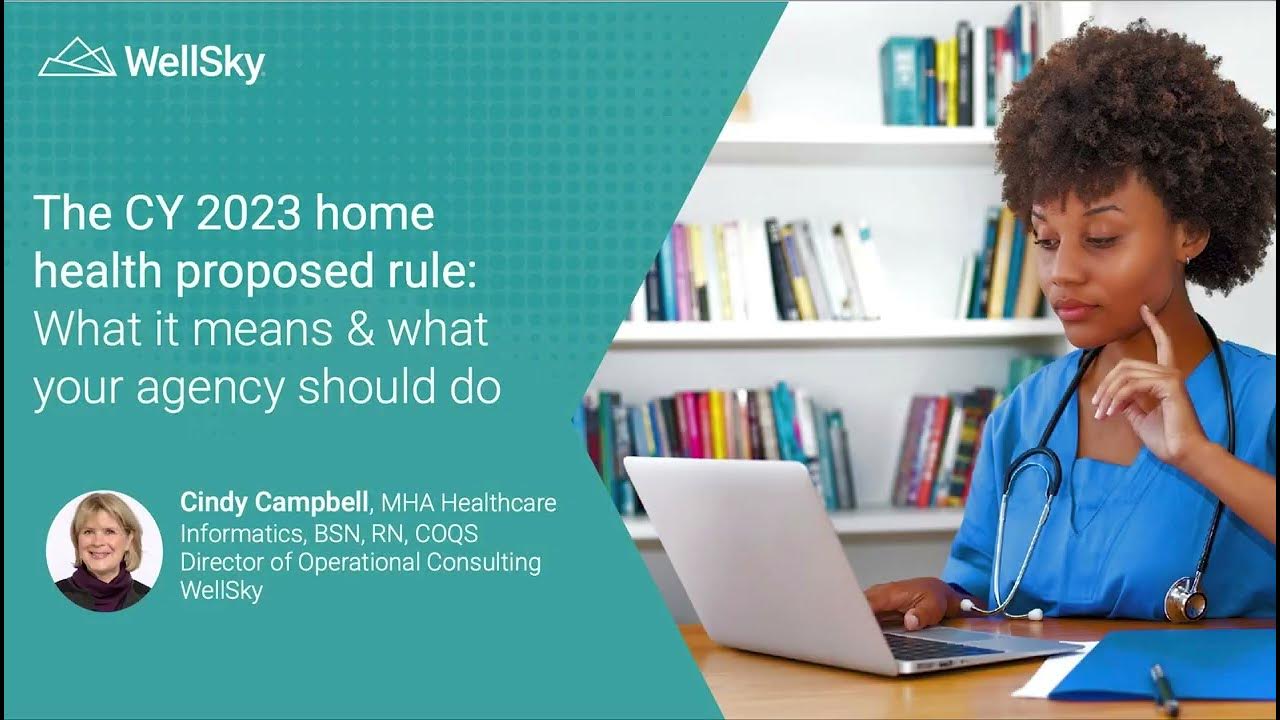 WellSky

The CY 2023 home health proposed rule: What it means & what your agency should do

Cindy Campbell, MHA Healthcare Informatics, BSN, RN, COQS
Director of Operational Consulting
WellSky